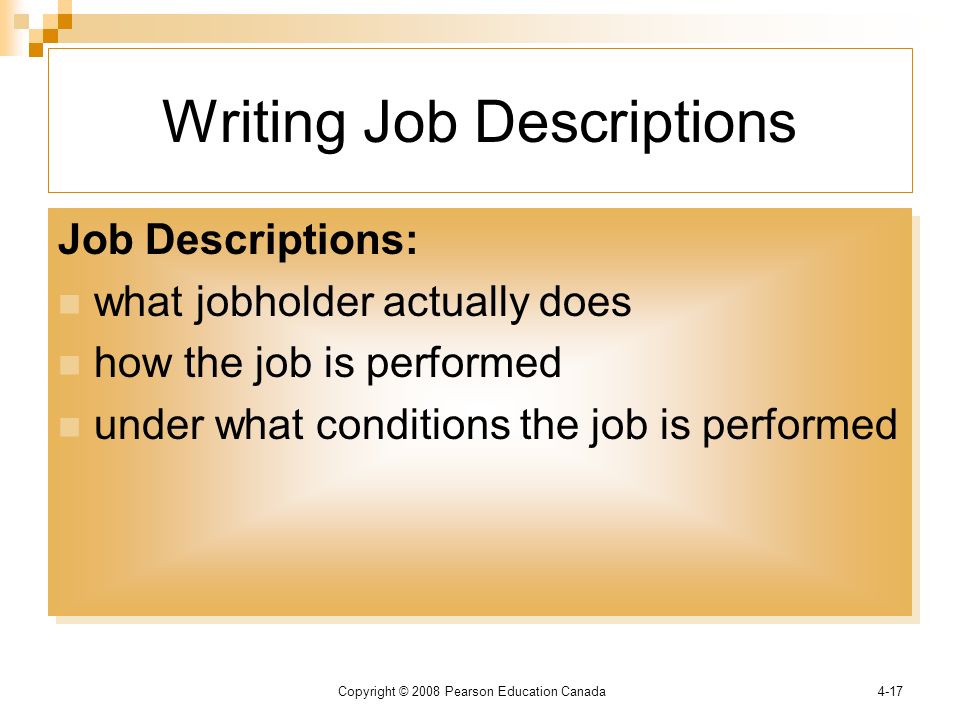 Writing Job Descriptions

Job Descriptions:

- what jobholder actually does
- how the job is performed
- under what conditions the job is performed

Copyright © 2008 Pearson Education Canada

4-17